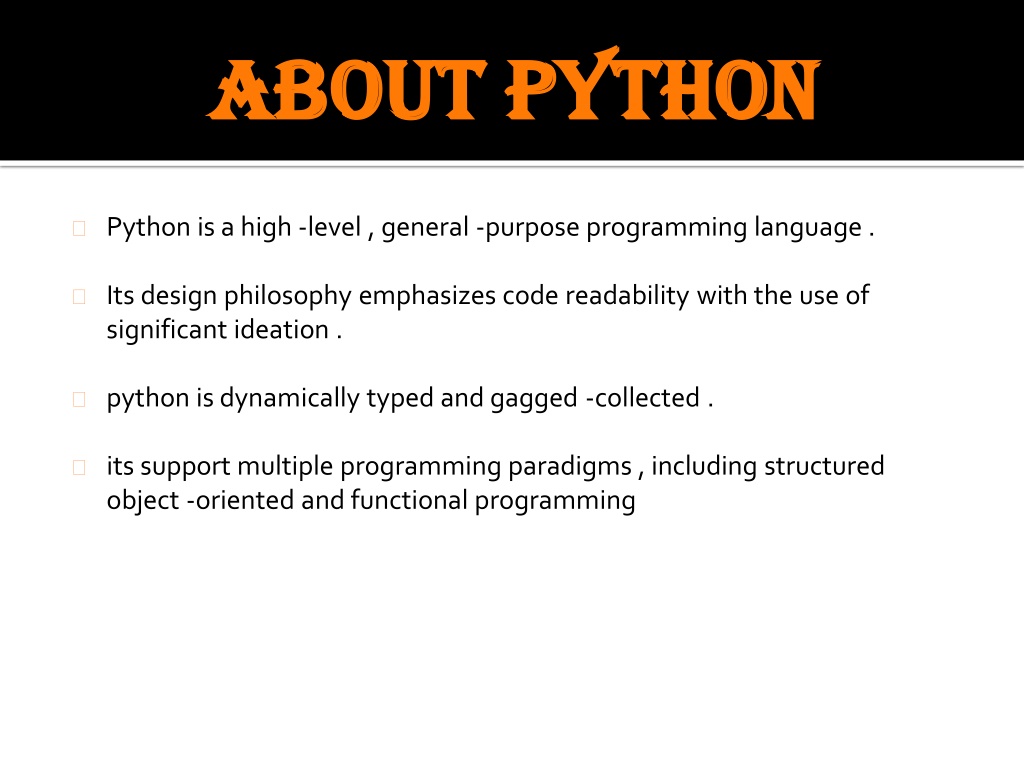 ABOUT PYTHON

Python is a high -level , general -purpose programming language .

Its design philosophy emphasizes code readability with the use of significant ideation .

python is dynamically typed and gagged -collected .

its support multiple programming paradigms , including structured object -oriented and functional programming